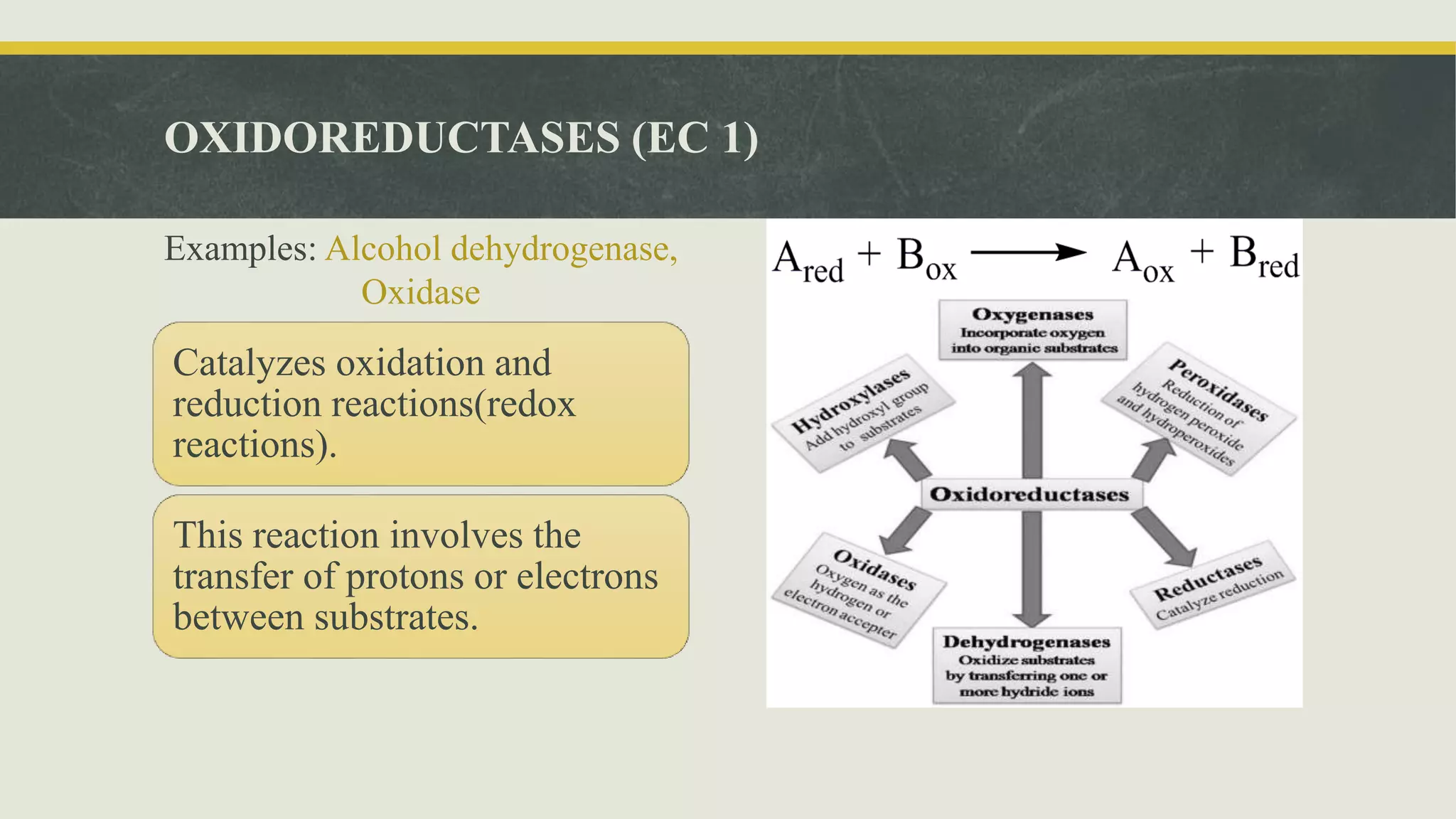 OXIDOREDUCTASES (EC 1)

Examples: Alcohol dehydrogenase, Oxidase

Catalyzes oxidation and reduction reactions(redox reactions).

This reaction involves the transfer of protons or electrons between substrates.

$A_{red} + B_{ox} \longrightarrow A_{ox} + B_{red}$

Oxygenases
Incorporate oxygen into organic substrates

Hydroxylases
Add hydroxyl group to substrates

Peroxidases
Reduction of hydrogen peroxide and hydroperoxides

Oxidoreductases

Oxidases
Oxygen as the hydrogen or electron accepter

Reductases
Catalyze reduction

Dehydrogenases
Oxidize substrates by transferring one or more hydride ions